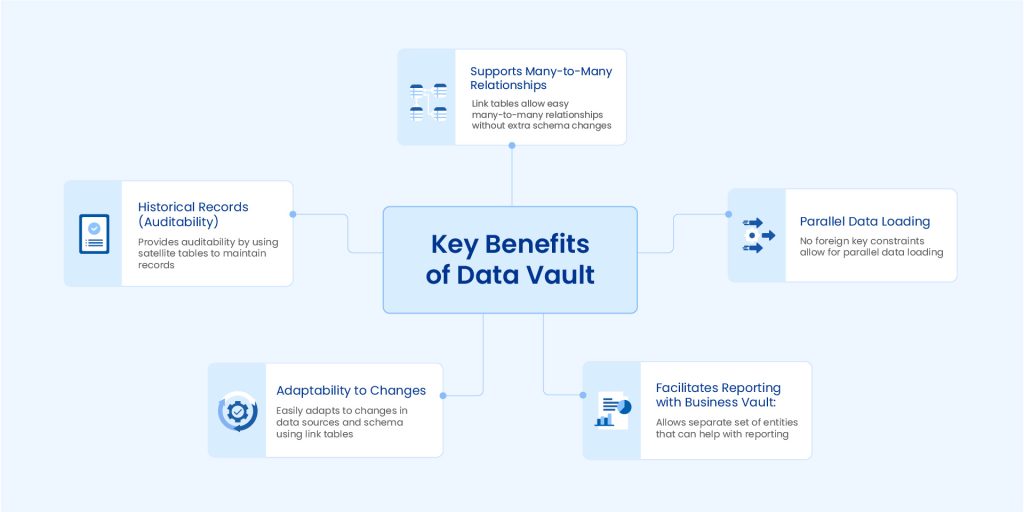 Key Benefits of Data Vault

Supports Many-to-Many Relationships
Link tables allow easy many-to-many relationships without extra schema changes

Historical Records (Auditability)
Provides auditability by using satellite tables to maintain records

Parallel Data Loading
No foreign key constraints allow for parallel data loading

Adaptability to Changes
Easily adapts to changes in data sources and schema using link tables

Facilitates Reporting with Business Vault:
Allows separate set of entities that can help with reporting